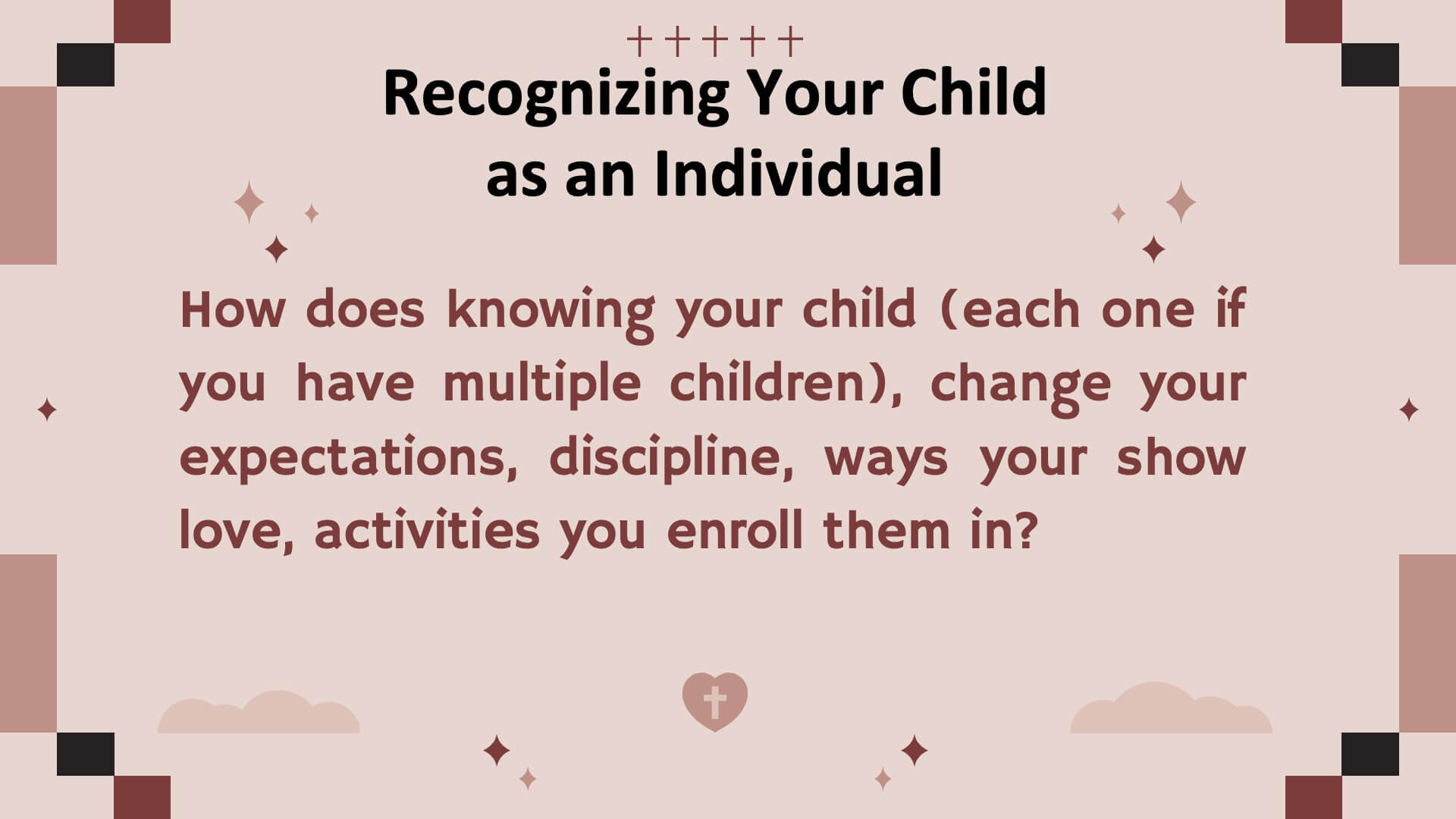 Recognizing Your Child as an Individual

How does knowing your child (each one if you have multiple children), change your expectations, discipline, ways your show love, activities you enroll them in?